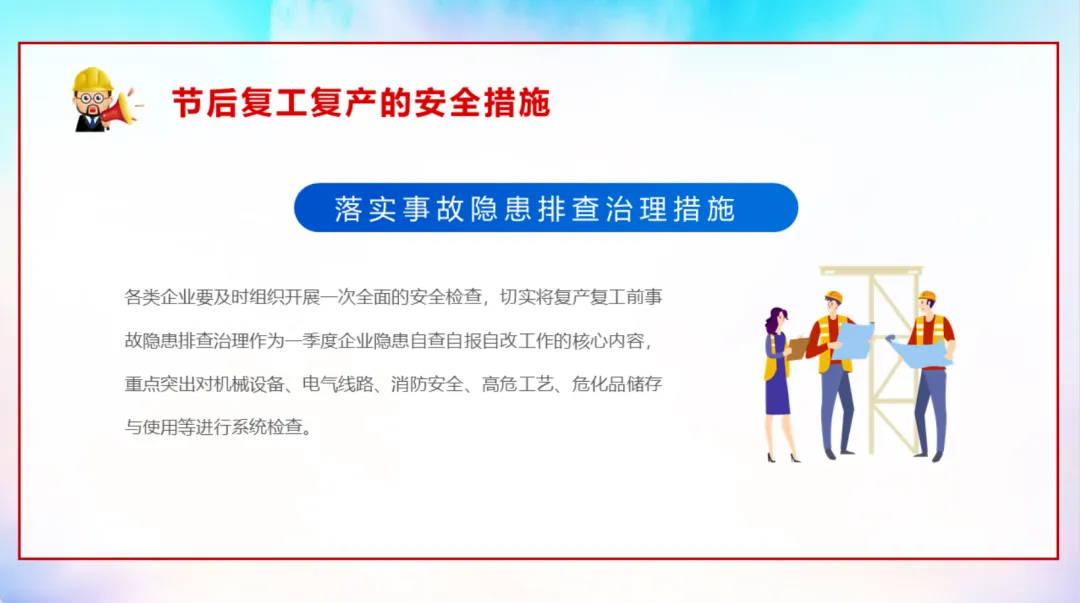 节后复工复产的安全措施

落实事故隐患排查治理措施

各类企业要及时组织开展一次全面的安全检查，切实将复产复工前事故隐患排查治理作为一季度企业隐患自查自报自改工作的核心内容，重点突出对机械设备、电气线路、消防安全、高危工艺、危化品储存与使用等进行系统检查。